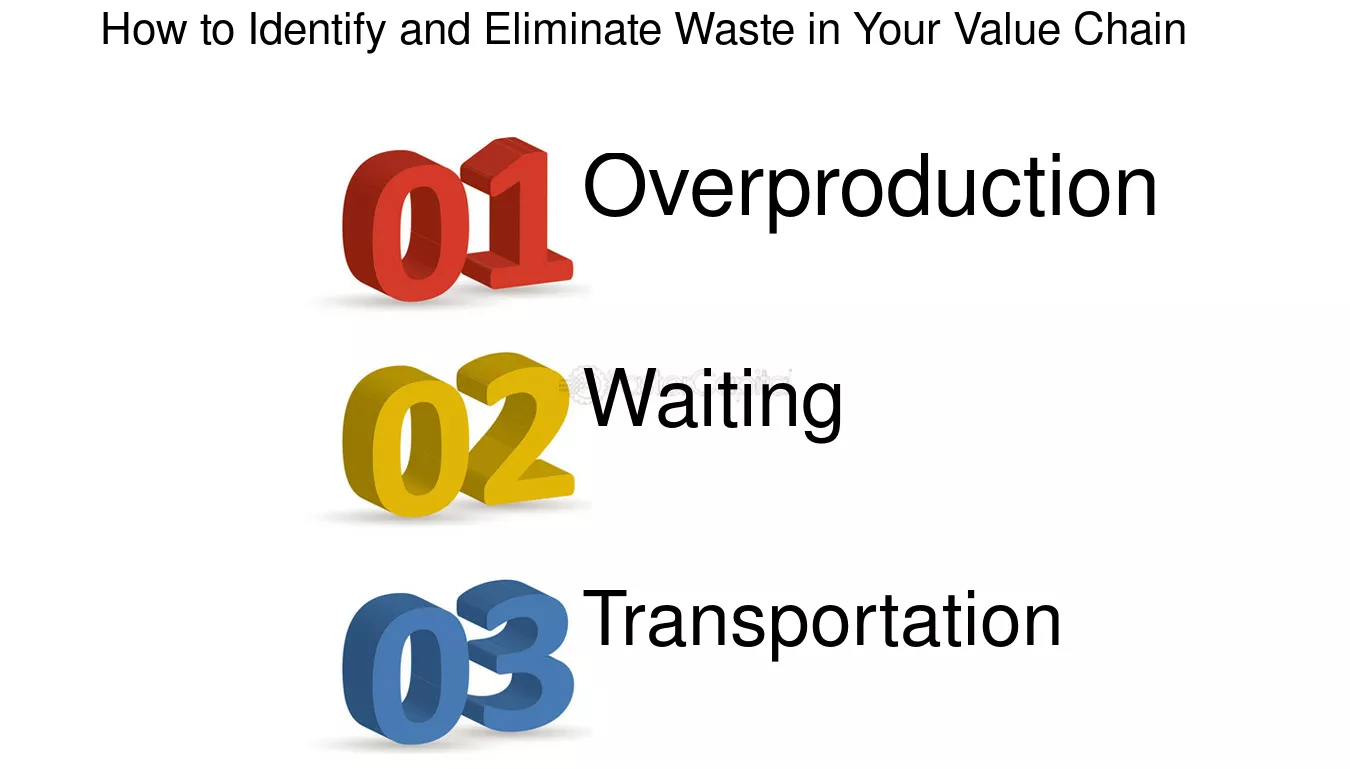 How to Identify and Eliminate Waste in Your Value Chain

01 Overproduction

02 Waiting

03 Transportation